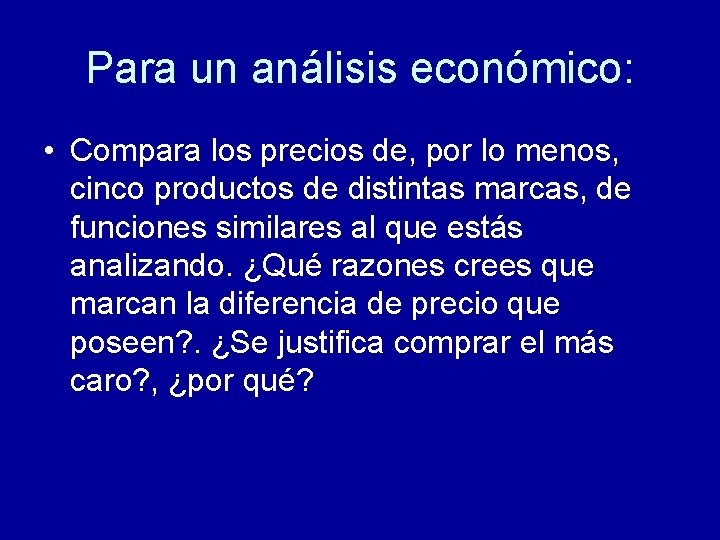 Para un análisis económico:

• Compara los precios de, por lo menos, cinco productos de distintas marcas, de funciones similares al que estás analizando. ¿Qué razones crees que marcan la diferencia de precio que poseen?. ¿Se justifica comprar el más caro?, ¿por qué?